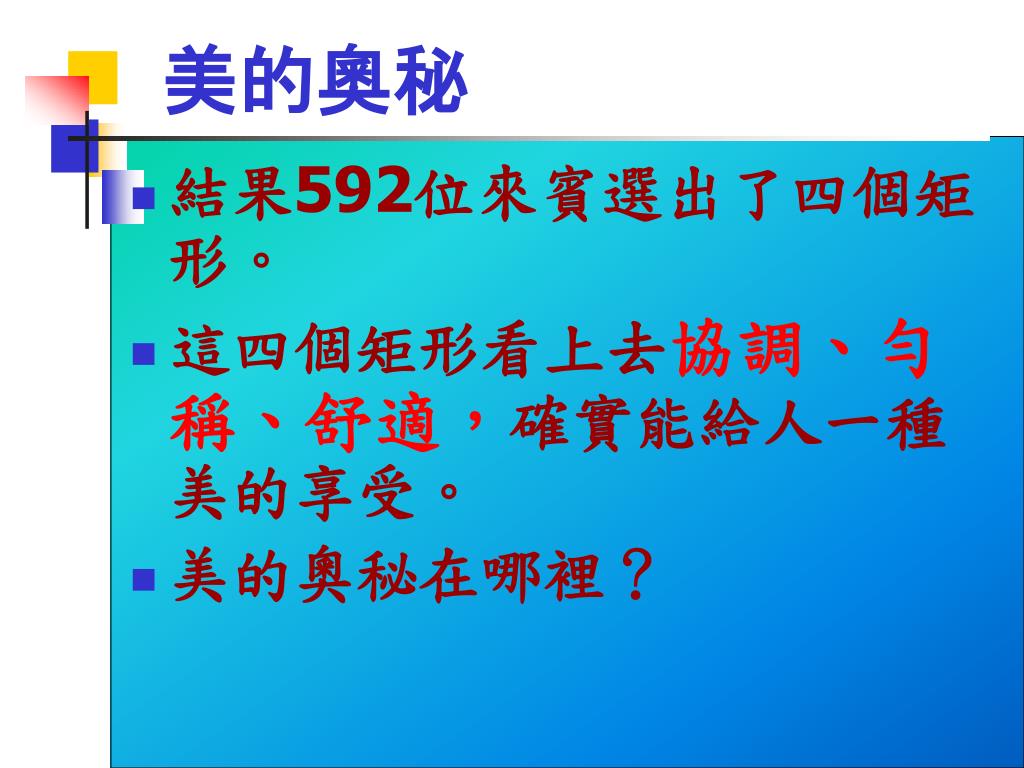 美的奧秘

結果592位來賓選出了四個矩形。

這四個矩形看上去協調、勻稱、舒適，確實能給人一種美的享受。

美的奧秘在哪裡？